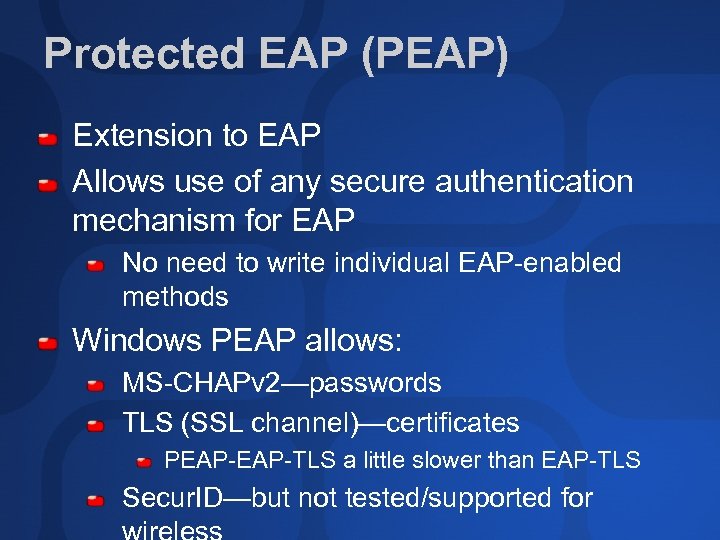 Protected EAP (PEAP)

Extension to EAP

Allows use of any secure authentication mechanism for EAP

No need to write individual EAP-enabled methods

Windows PEAP allows:

MS-CHAPv2—passwords

TLS (SSL channel)—certificates

PEAP-EAP-TLS a little slower than EAP-TLS

SecurID—but not tested/supported for wireless